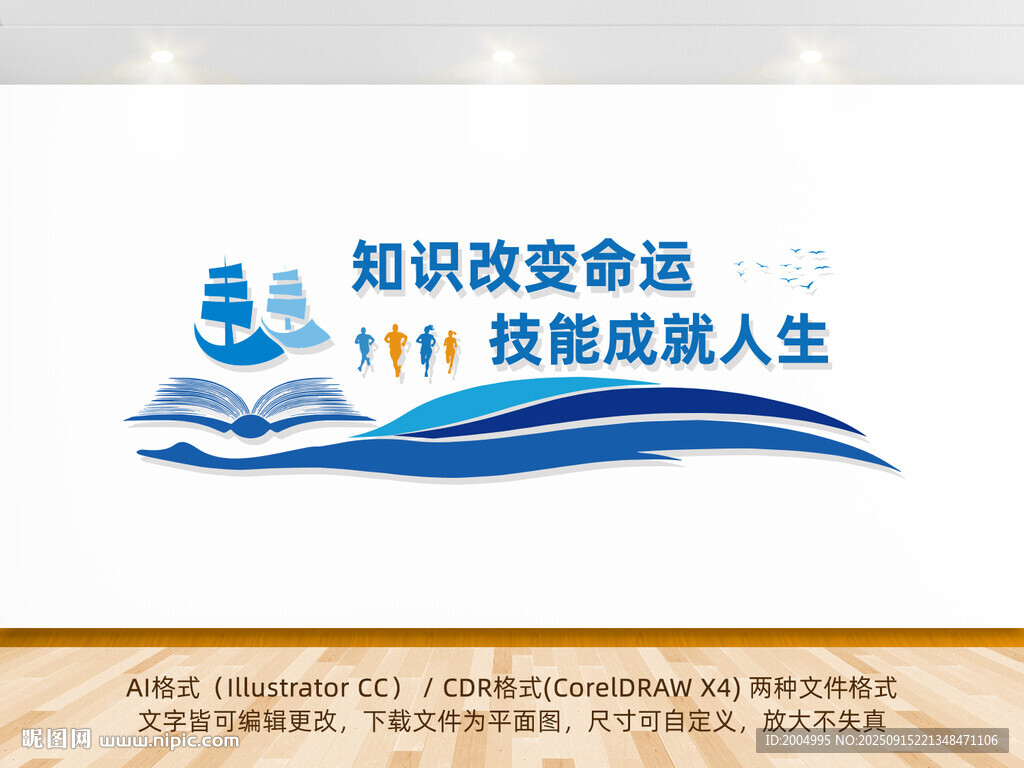 知识改变命运
技能成就人生

AI格式（Illustrator CC） / CDR格式(CorelDRAW X4) 两种文件格式
文字皆可编辑更改，下载文件为平面图，尺寸可自定义，放大不失真

昵图网 www.nipic.com
ID:2004995 NO:20250915221348471106